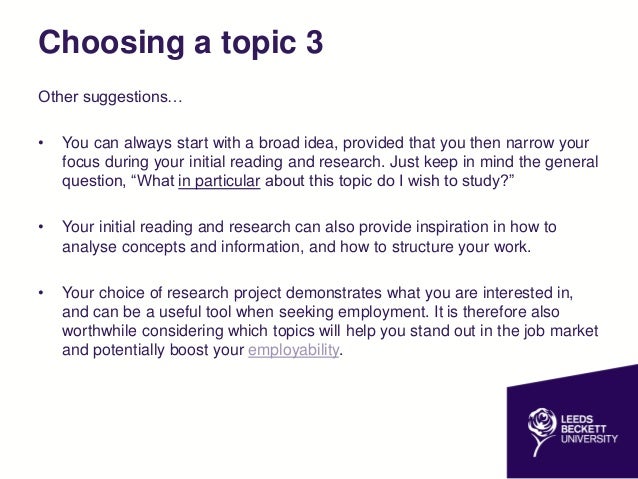 Choosing a topic 3

Other suggestions…

• You can always start with a broad idea, provided that you then narrow your focus during your initial reading and research. Just keep in mind the general question, “What in particular about this topic do I wish to study?”

• Your initial reading and research can also provide inspiration in how to analyse concepts and information, and how to structure your work.

• Your choice of research project demonstrates what you are interested in, and can be a useful tool when seeking employment. It is therefore also worthwhile considering which topics will help you stand out in the job market and potentially boost your employability.

LEEDS BECKETT UNIVERSITY